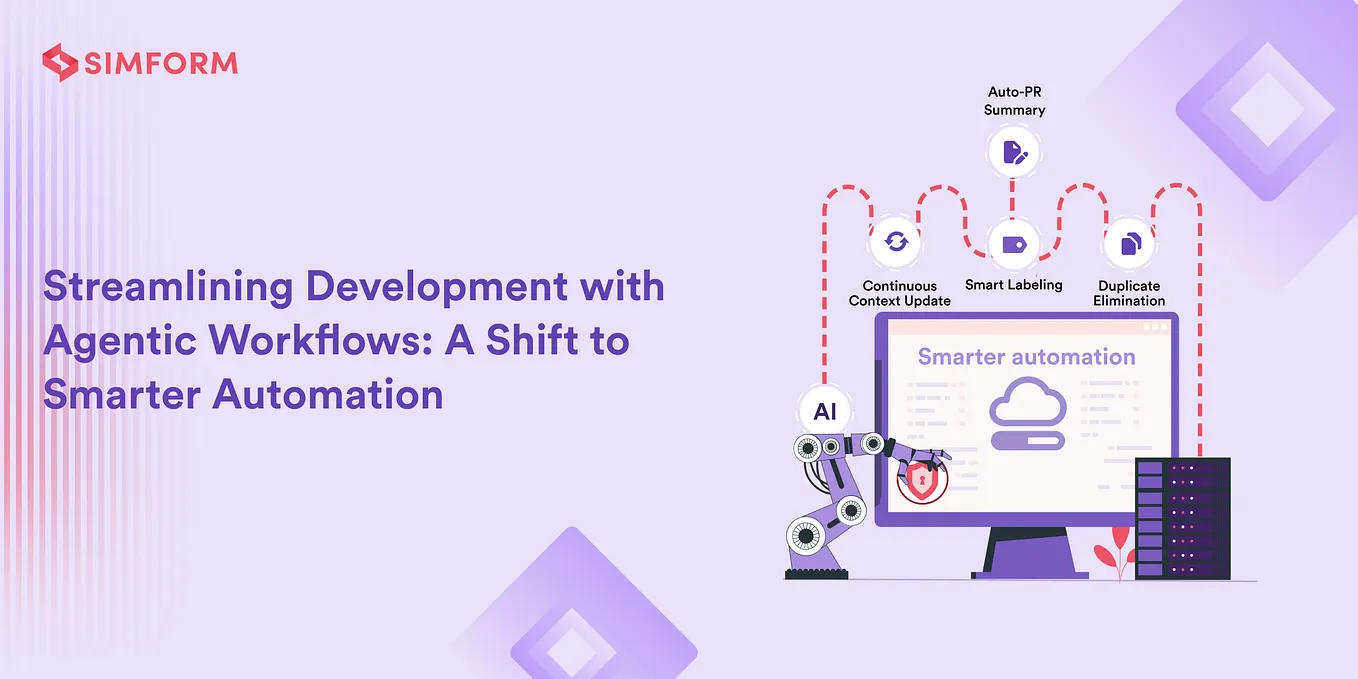 SIMFORM

Streamlining Development with Agentic Workflows: A Shift to Smarter Automation

Auto-PR Summary

Continuous Context Update

Smart Labeling

Duplicate Elimination

Smarter automation

AI